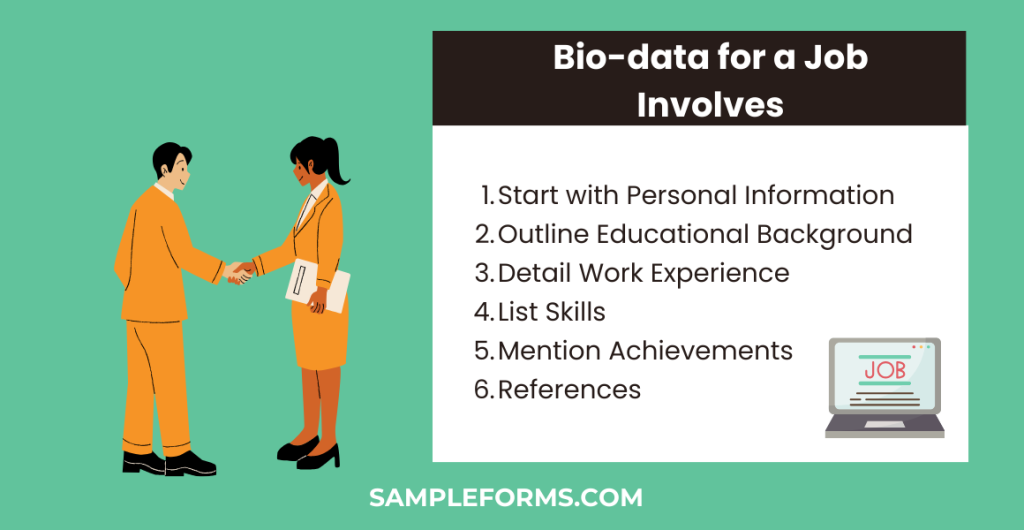 Bio-data for a Job Involves

1. Start with Personal Information
2. Outline Educational Background
3. Detail Work Experience
4. List Skills
5. Mention Achievements
6. References

JOB

SAMPLEFORMS.COM